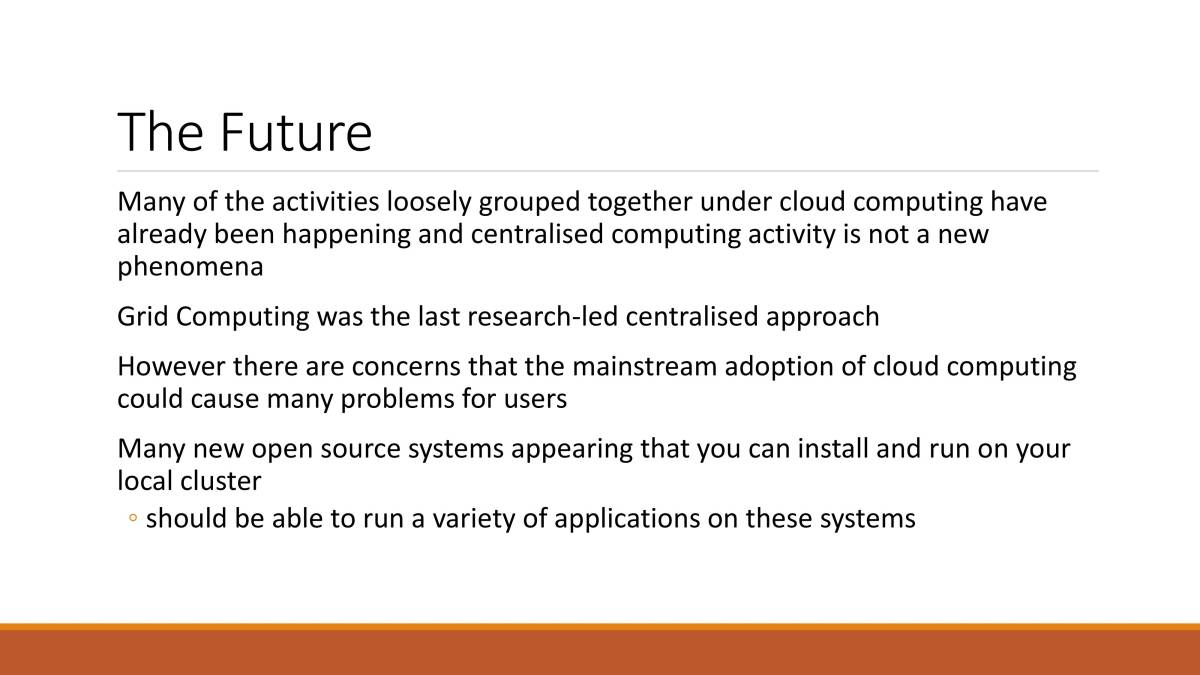 The Future

Many of the activities loosely grouped together under cloud computing have already been happening and centralised computing activity is not a new phenomena

Grid Computing was the last research-led centralised approach

However there are concerns that the mainstream adoption of cloud computing could cause many problems for users

Many new open source systems appearing that you can install and run on your local cluster

◦ should be able to run a variety of applications on these systems